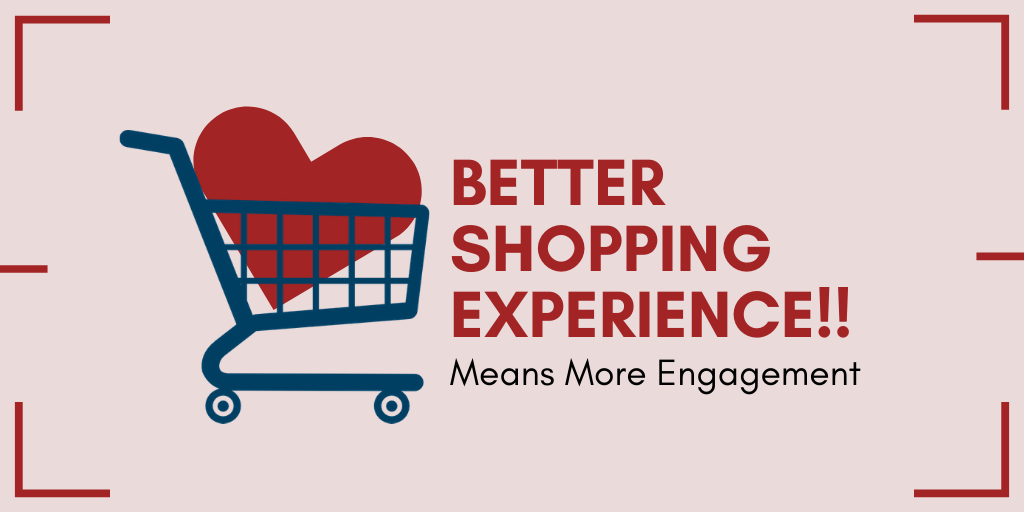 BETTER SHOPPING EXPERIENCE!!

Means More Engagement